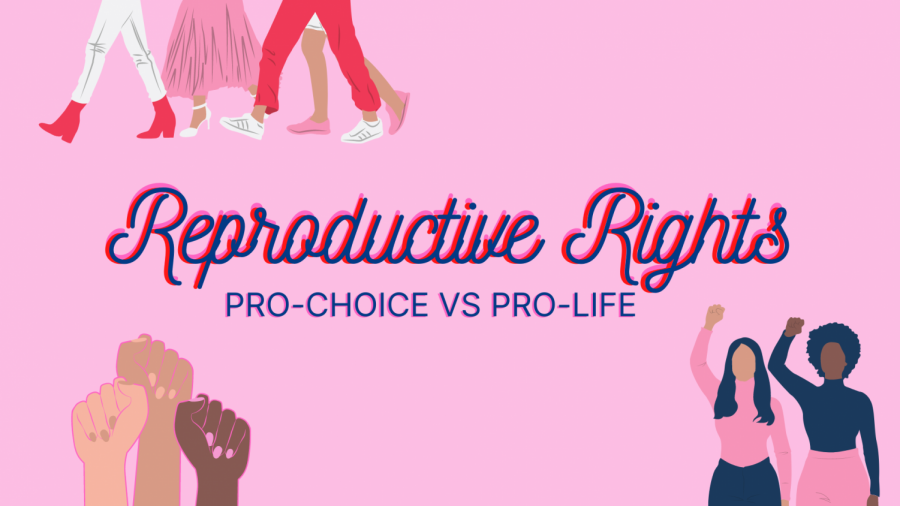 Reproductive Rights
PRO-CHOICE VS PRO-LIFE